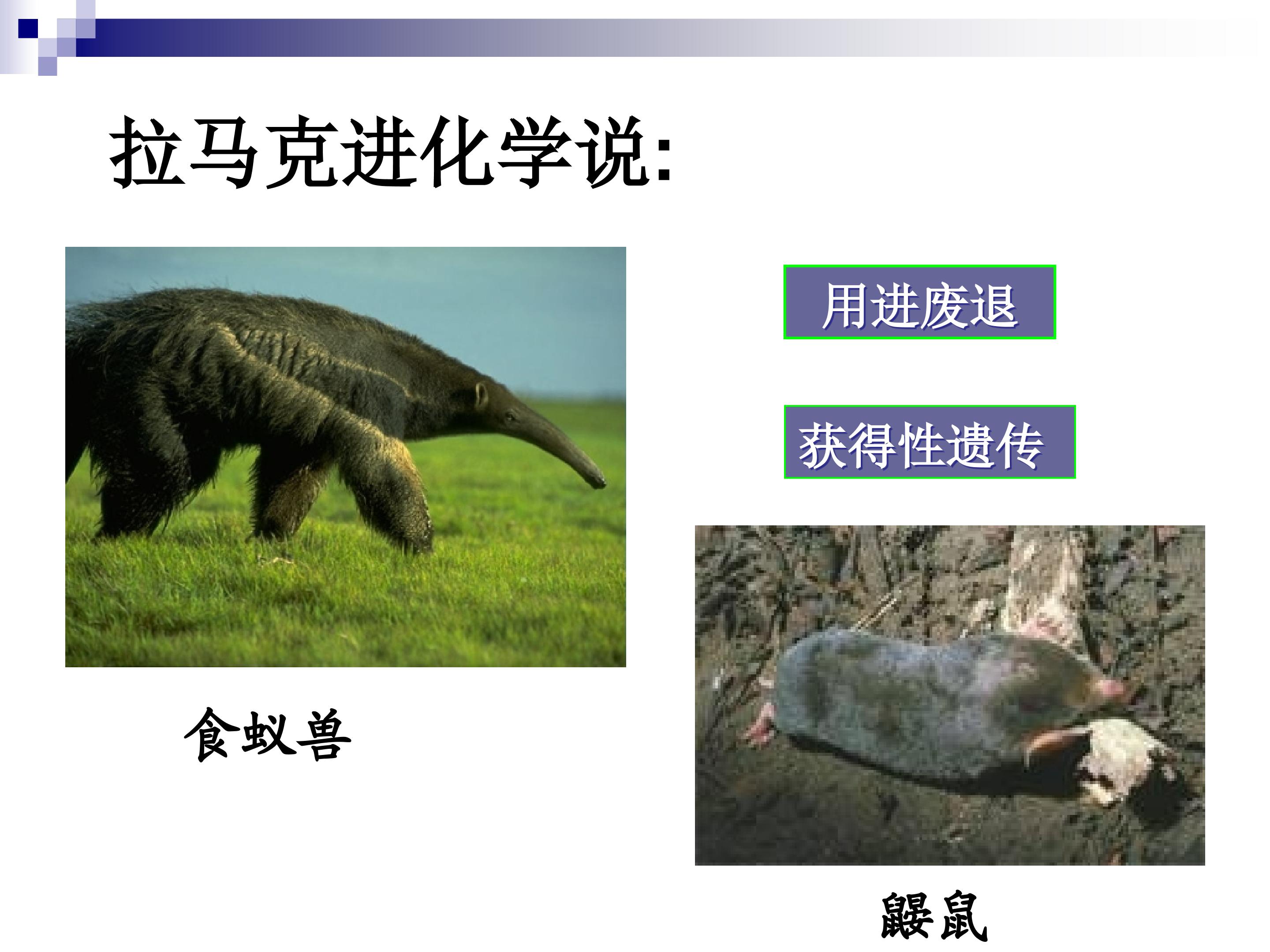 拉马克进化学说:

用进废退

获得性遗传

食蚁兽

鼹鼠